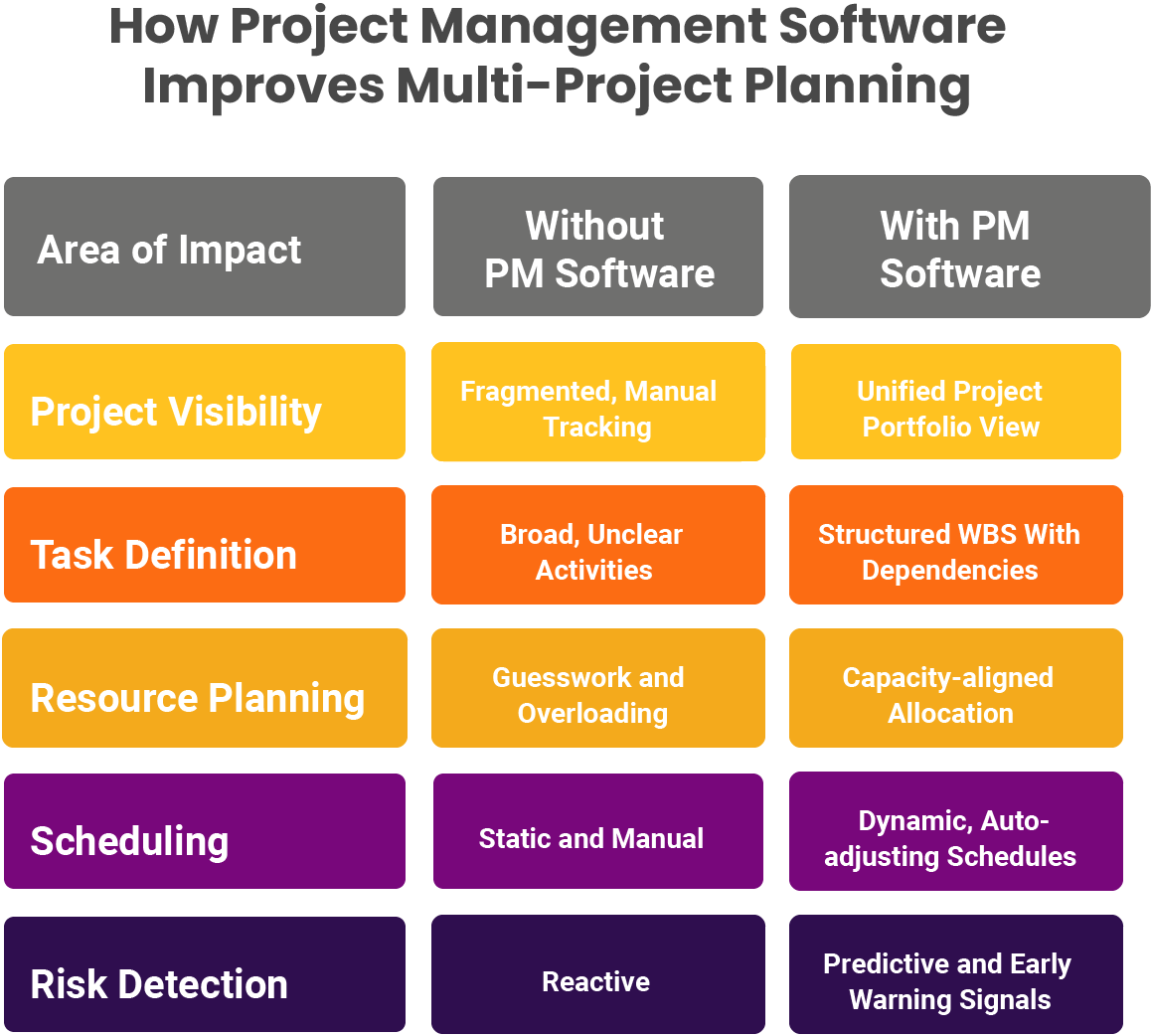 How Project Management Software Improves Multi-Project Planning

| Area of Impact | Without PM Software | With PM Software |
|---|---|---|
| Project Visibility | Fragmented, Manual Tracking | Unified Project Portfolio View |
| Task Definition | Broad, Unclear Activities | Structured WBS With Dependencies |
| Resource Planning | Guesswork and Overloading | Capacity-aligned Allocation |
| Scheduling | Static and Manual | Dynamic, Auto-adjusting Schedules |
| Risk Detection | Reactive | Predictive and Early Warning Signals |